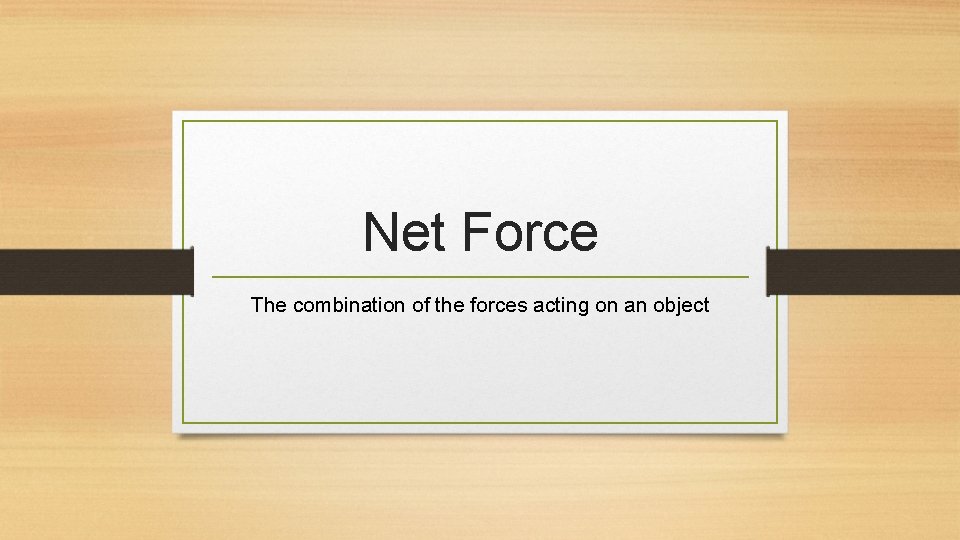 Net Force

The combination of the forces acting on an object